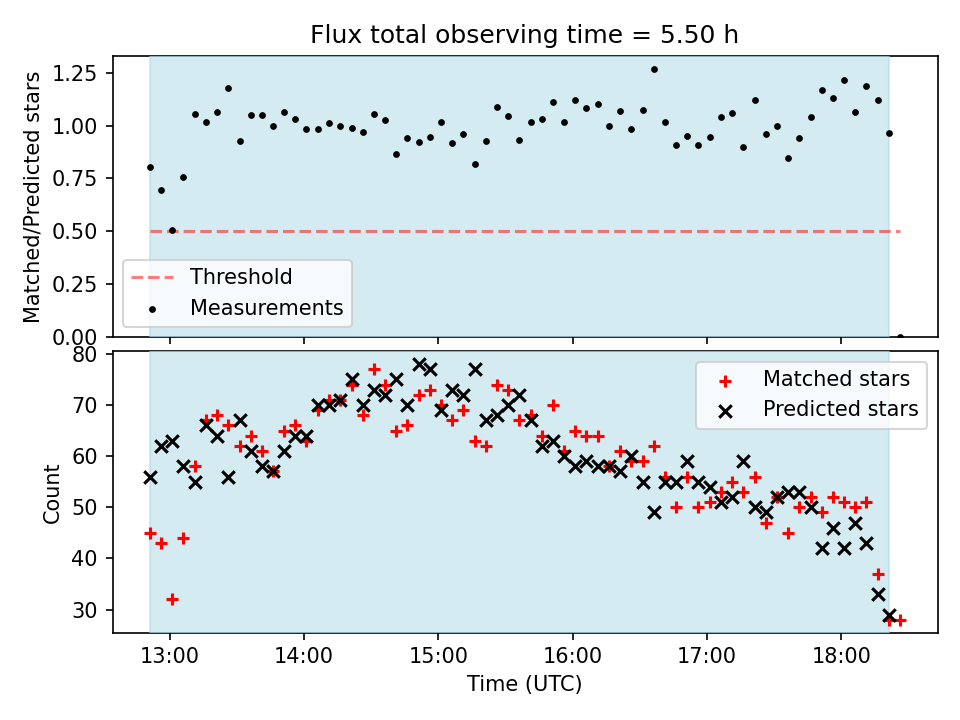 Flux total observing time = 5.50 h

Matched/Predicted stars

1.25
1.00
0.75
0.50
0.25
0.00

Threshold
Measurements

Count

80
70
60
50
40
30

Matched stars
Predicted stars

13:00
14:00
15:00
16:00
17:00
18:00

Time (UTC)